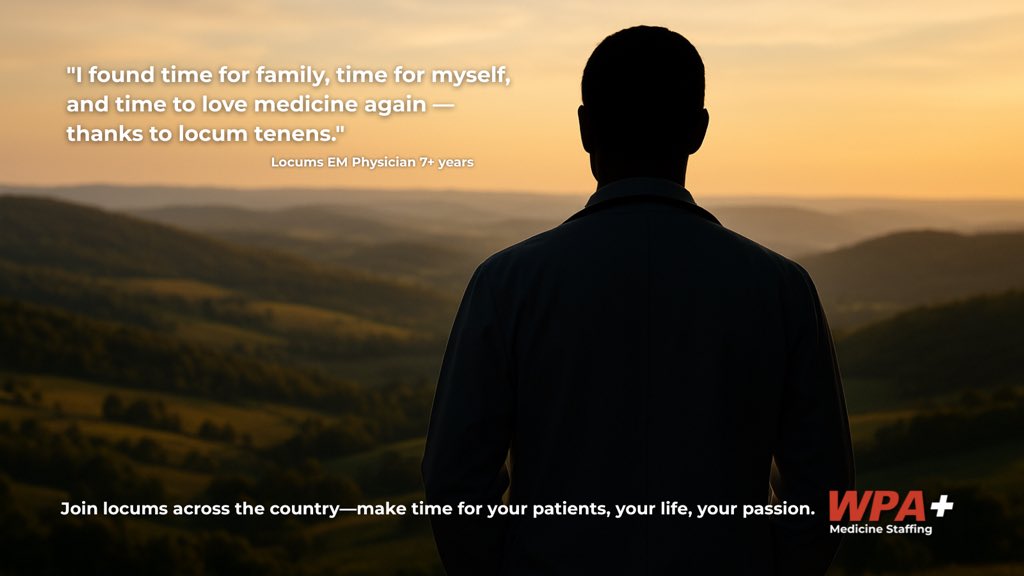 "I found time for family, time for myself, and time to love medicine again — thanks to locum tenens."

Locums EM Physician 7+ years

Join locums across the country—make time for your patients, your life, your passion.

WPA+
Medicine Staffing